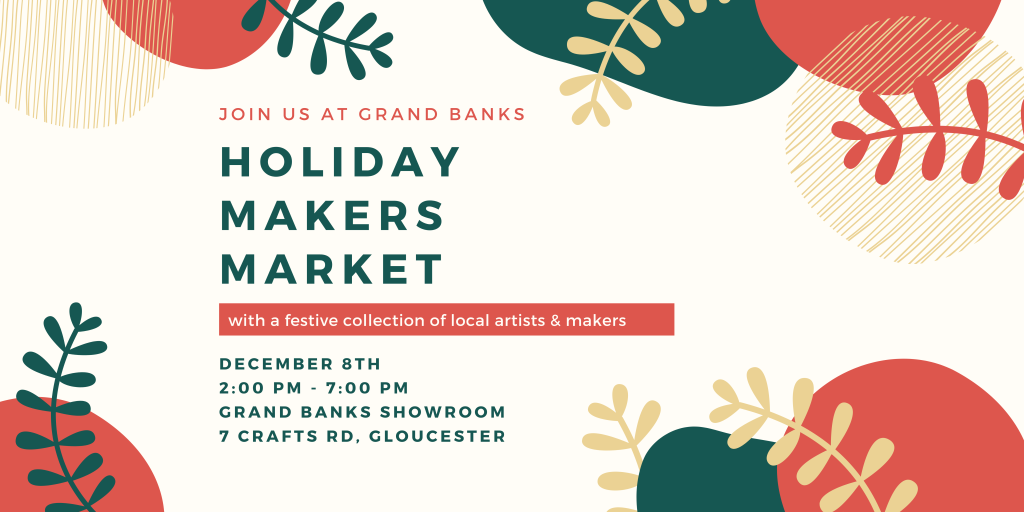 JOIN US AT GRAND BANKS

HOLIDAY MAKERS MARKET

with a festive collection of local artists & makers

DECEMBER 8TH
2:00 PM - 7:00 PM
GRAND BANKS SHOWROOM
7 CRAFTS RD, GLOUCESTER